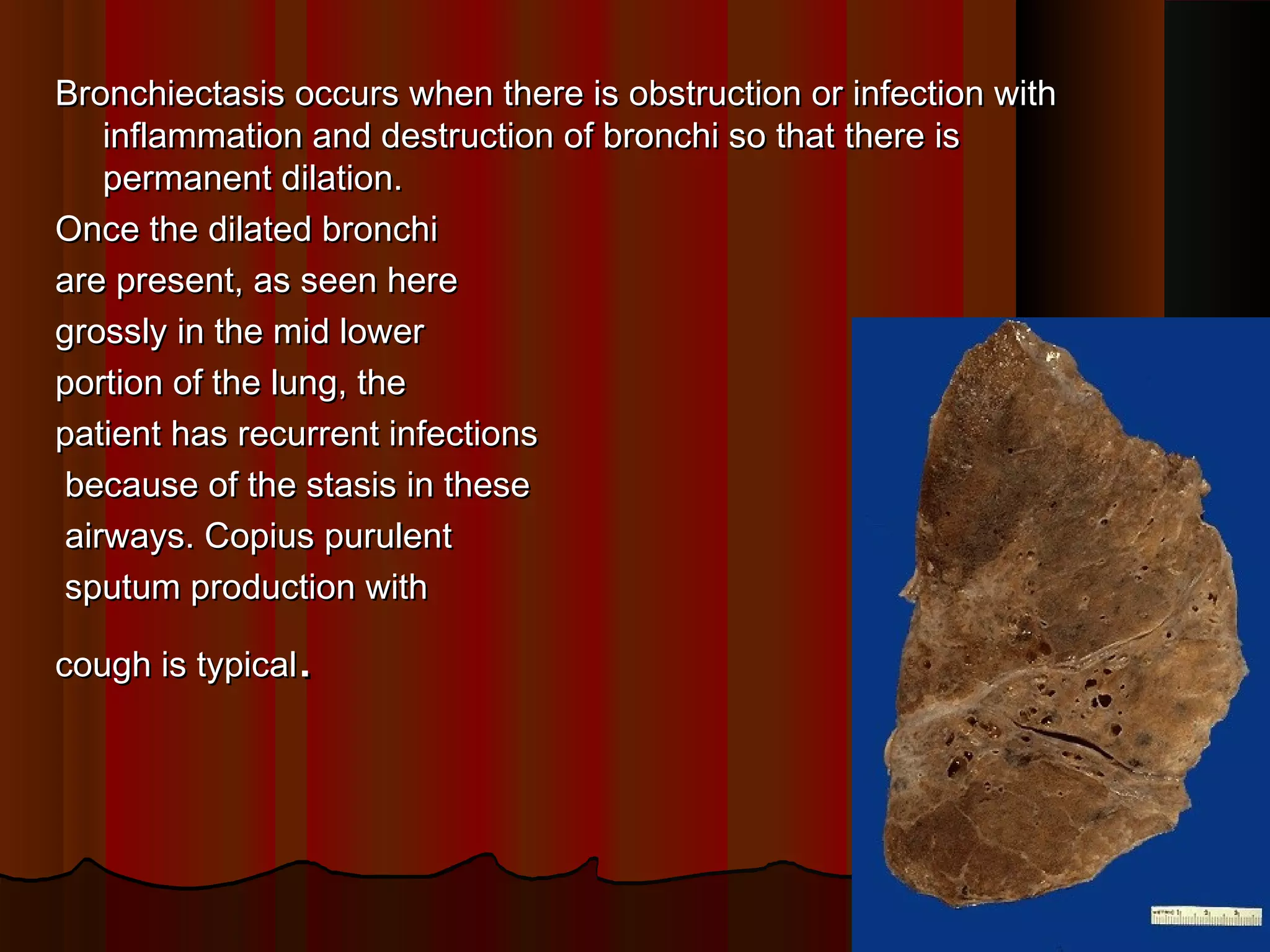 Bronchiectasis occurs when there is obstruction or infection with inflammation and destruction of bronchi so that there is permanent dilation.

Once the dilated bronchi are present, as seen here grossly in the mid lower portion of the lung, the patient has recurrent infections because of the stasis in these airways. Copius purulent sputum production with

cough is typical.